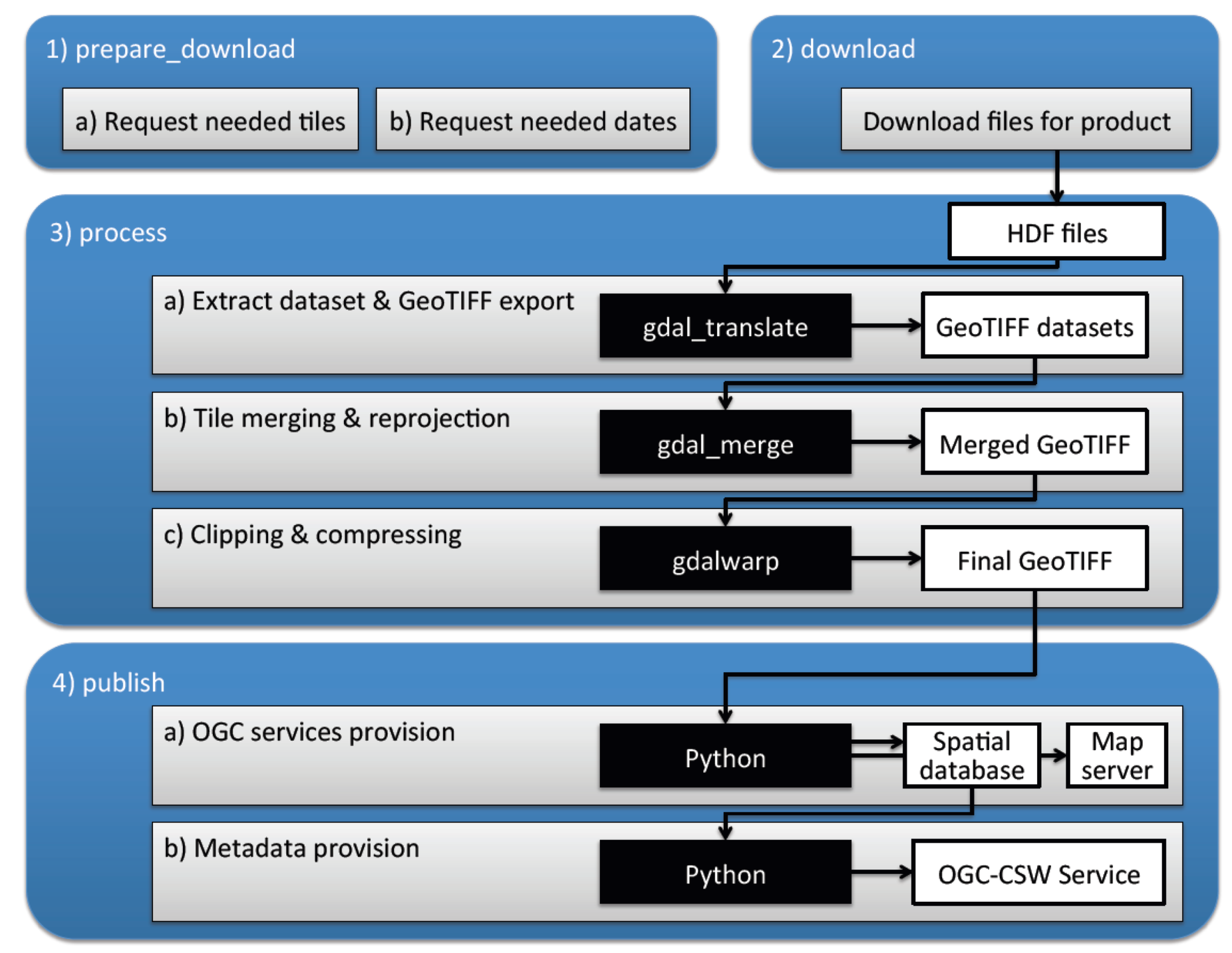 1) prepare_download

a) Request needed tiles

b) Request needed dates

2) download

Download files for product

3) process

HDF files

a) Extract dataset & GeoTIFF export

gdal_translate

GeoTIFF datasets

b) Tile merging & reprojection

gdal_merge

Merged GeoTIFF

c) Clipping & compressing

gdalwarp

Final GeoTIFF

4) publish

a) OGC services provision

Python

Spatial database

Map server

b) Metadata provision

Python

OGC-CSW Service